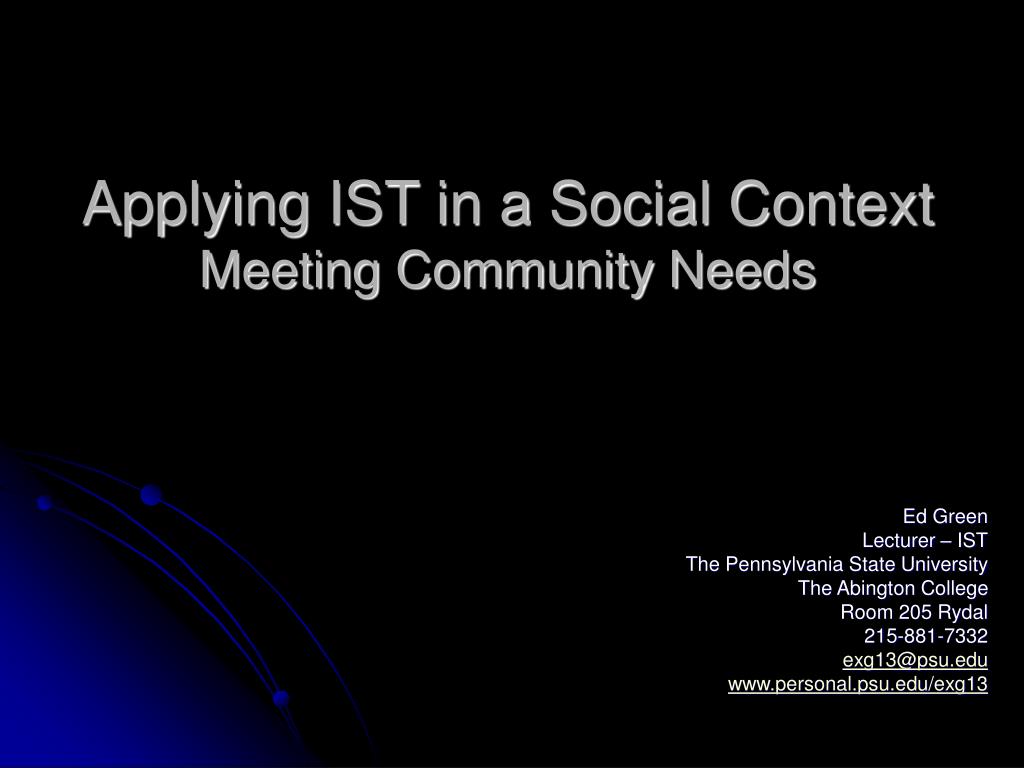 Applying IST in a Social Context
Meeting Community Needs

Ed Green
Lecturer – IST
The Pennsylvania State University
The Abington College
Room 205 Rydal
215-881-7332
exg13@psu.edu
www.personal.psu.edu/exg13